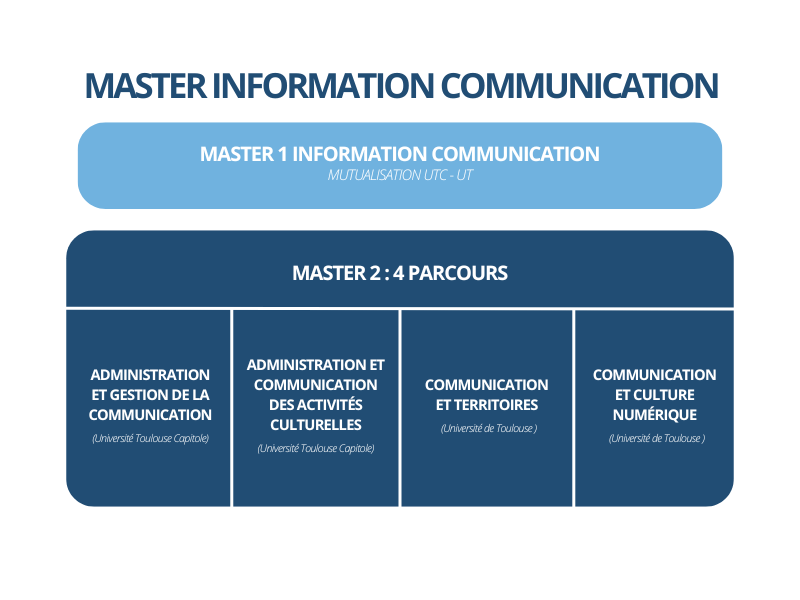 MASTER INFORMATION COMMUNICATION

MASTER 1 INFORMATION COMMUNICATION
MUTUALISATION UTC - UT

MASTER 2 : 4 PARCOURS

ADMINISTRATION ET GESTION DE LA COMMUNICATION
(Université Toulouse Capitole)

ADMINISTRATION ET COMMUNICATION DES ACTIVITÉS CULTURELLES
(Université Toulouse Capitole)

COMMUNICATION ET TERRITOIRES
(Université de Toulouse )

COMMUNICATION ET CULTURE NUMÉRIQUE
(Université de Toulouse )